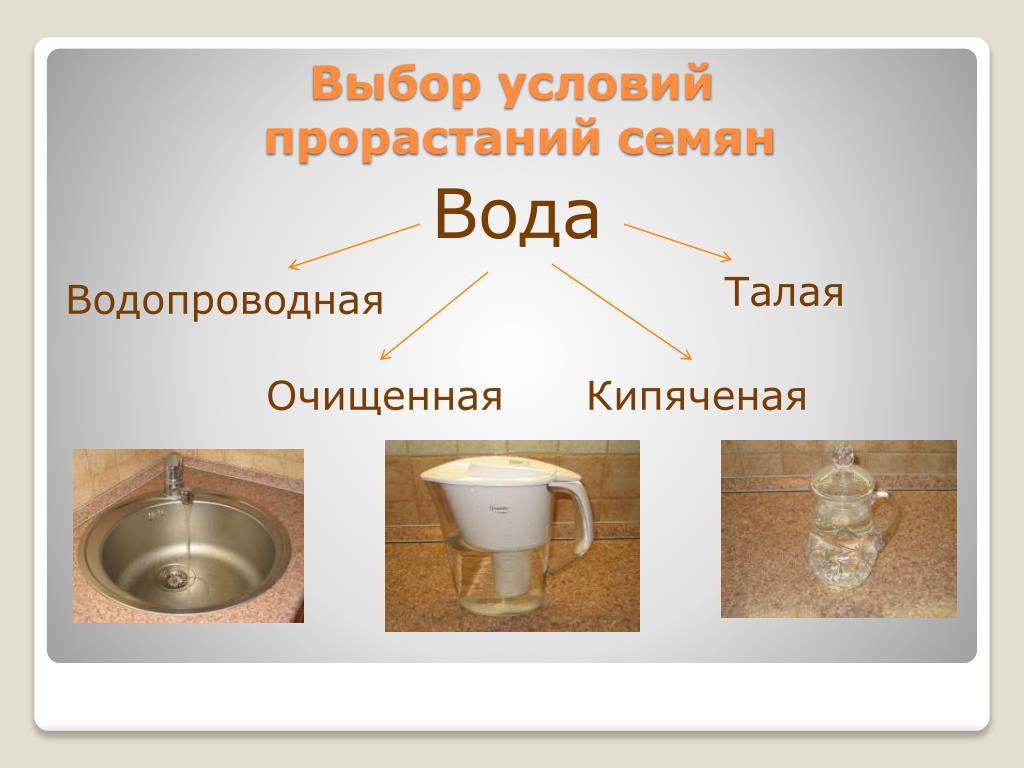 Выбор условий прорастаний семян

Вода

Водопроводная

Талая

Очищенная

Кипяченая